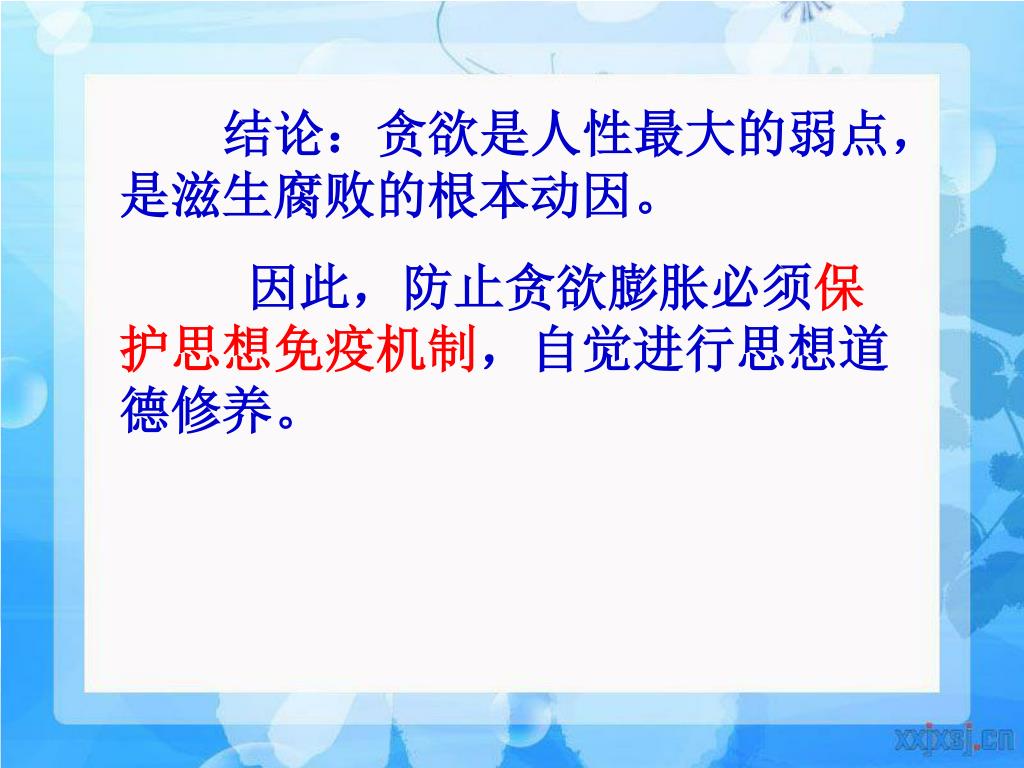 结论：贪欲是人性最大的弱点，是滋生腐败的根本动因。

因此，防止贪欲膨胀必须保护思想免疫机制，自觉进行思想道德修养。

xxjxsj.cn